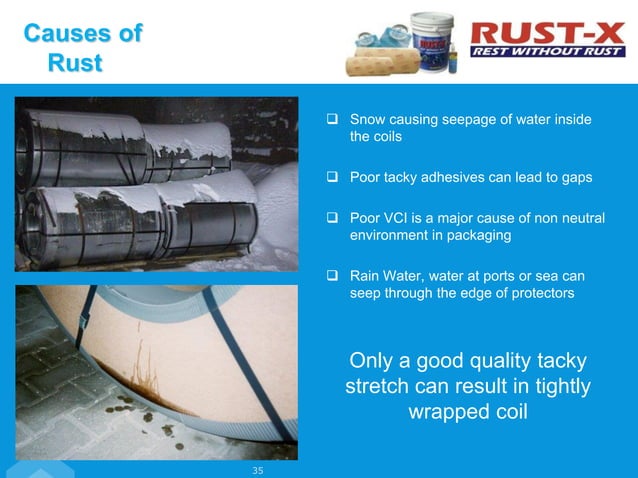 Causes of Rust

RUST-X
REST WITHOUT RUST

❑ Snow causing seepage of water inside the coils

❑ Poor tacky adhesives can lead to gaps

❑ Poor VCI is a major cause of non neutral environment in packaging

❑ Rain Water, water at ports or sea can seep through the edge of protectors

Only a good quality tacky stretch can result in tightly wrapped coil

35